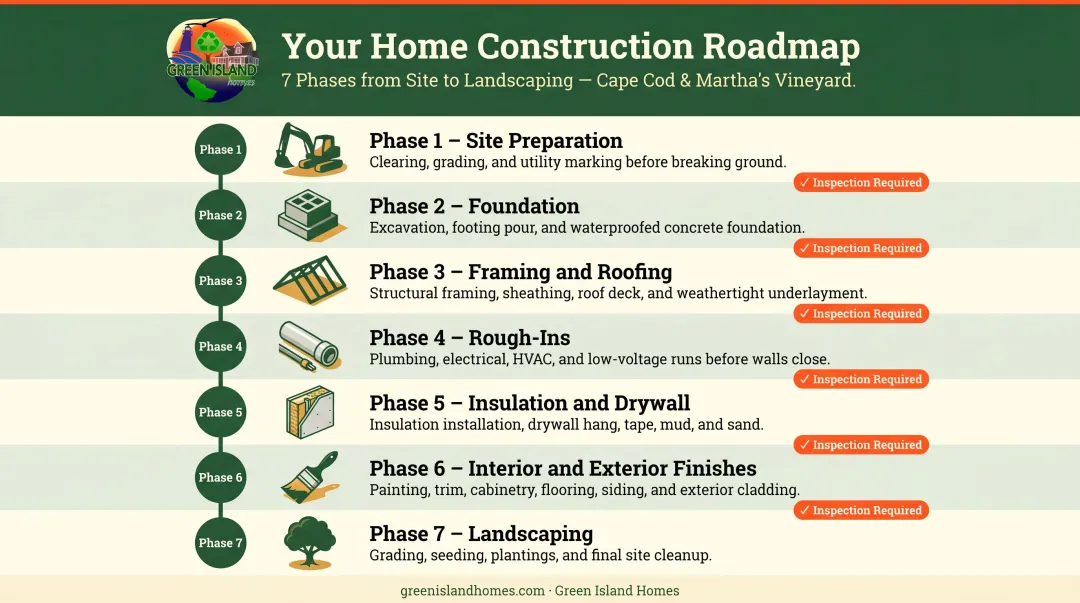 GREEN ISLAND HOMES

Your Home Construction Roadmap

7 Phases from Site to Landscaping — Cape Cod & Martha's Vineyard.

Phase 1

Phase 1 – Site Preparation

Clearing, grading, and utility marking before breaking ground.

✓ Inspection Required

Phase 2

Phase 2 – Foundation

Excavation, footing pour, and waterproofed concrete foundation.

✓ Inspection Required

Phase 3

Phase 3 – Framing and Roofing

Structural framing, sheathing, roof deck, and weathertight underlayment.

✓ Inspection Required

Phase 4

Phase 4 – Rough-Ins

Plumbing, electrical, HVAC, and low-voltage runs before walls close.

✓ Inspection Required

Phase 5

Phase 5 – Insulation and Drywall

Insulation installation, drywall hang, tape, mud, and sand.

✓ Inspection Required

Phase 6

Phase 6 – Interior and Exterior Finishes

Painting, trim, cabinetry, flooring, siding, and exterior cladding.

✓ Inspection Required

Phase 7

Phase 7 – Landscaping

Grading, seeding, plantings, and final site cleanup.

greenislandhomes.com · Green Island Homes